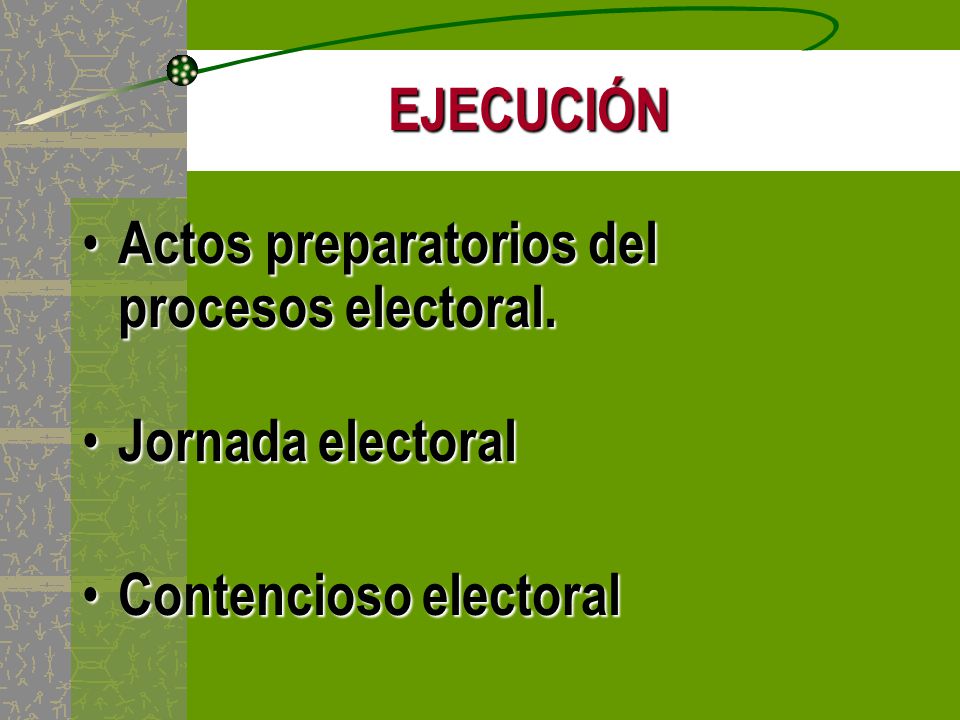 EJECUCIÓN

• Actos preparatorios del procesos electoral.

• Jornada electoral

• Contencioso electoral